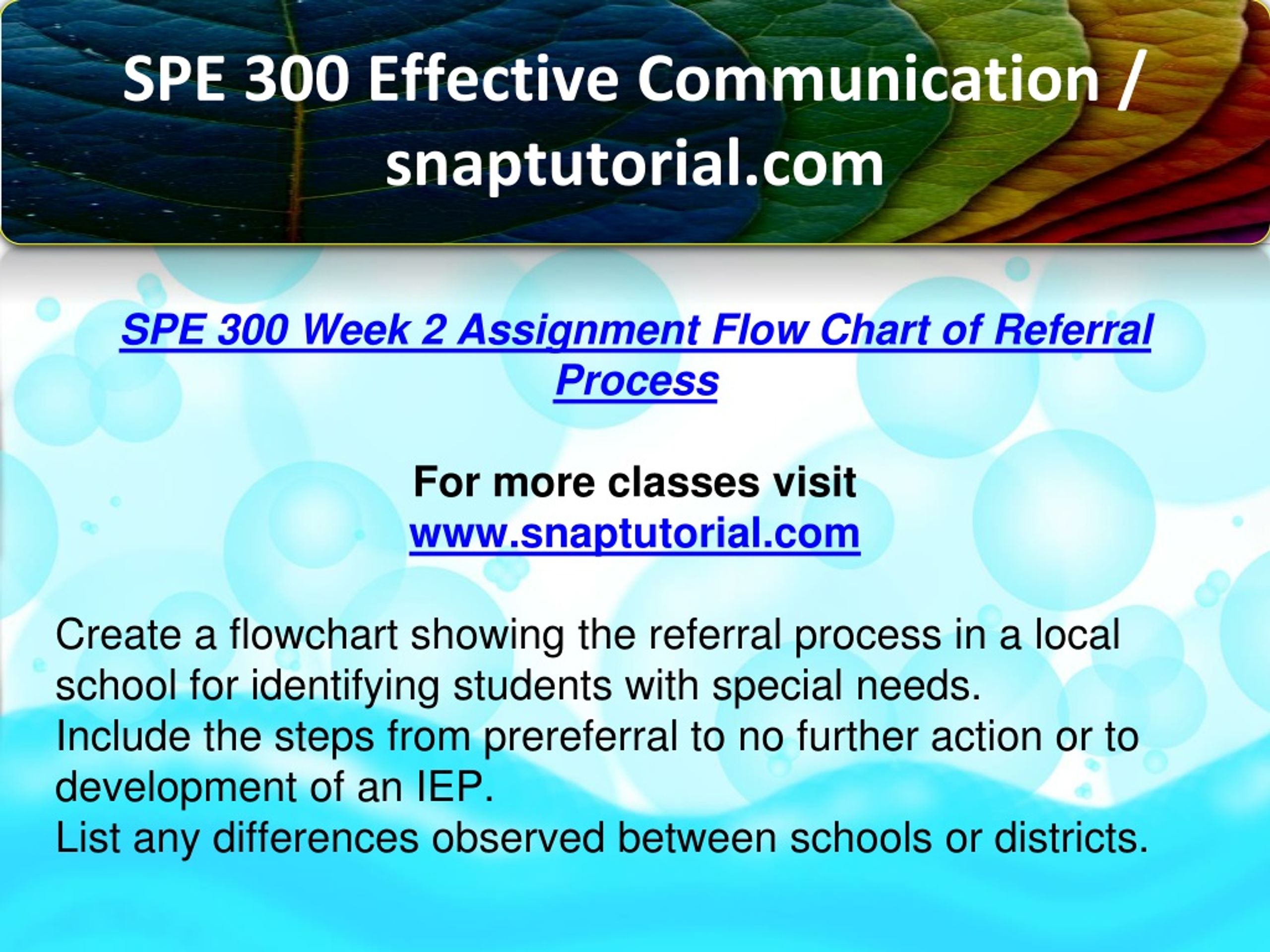 SPE 300 Effective Communication / snaptutorial.com

SPE 300 Week 2 Assignment Flow Chart of Referral Process

For more classes visit
www.snaptutorial.com

Create a flowchart showing the referral process in a local school for identifying students with special needs.
Include the steps from prereferral to no further action or to development of an IEP.
List any differences observed between schools or districts.